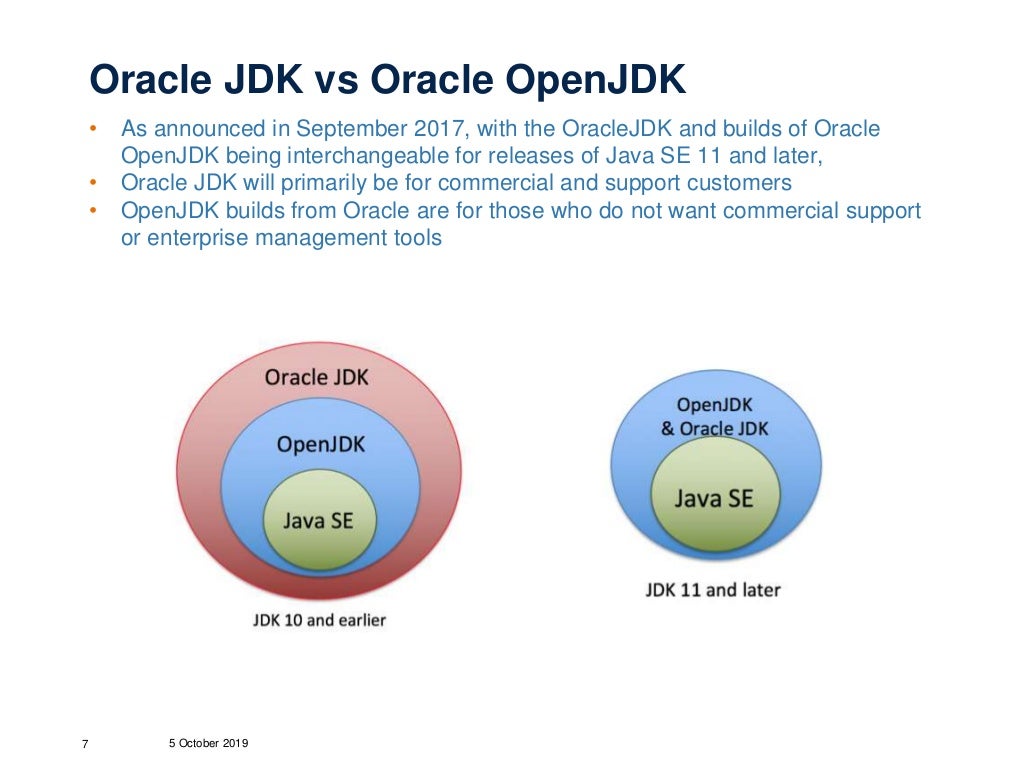 Oracle JDK vs Oracle OpenJDK

• As announced in September 2017, with the OracleJDK and builds of Oracle OpenJDK being interchangeable for releases of Java SE 11 and later,
• Oracle JDK will primarily be for commercial and support customers
• OpenJDK builds from Oracle are for those who do not want commercial support or enterprise management tools

Oracle JDK
OpenJDK
Java SE
JDK 10 and earlier

OpenJDK
& Oracle JDK
Java SE
JDK 11 and later

7 5 October 2019